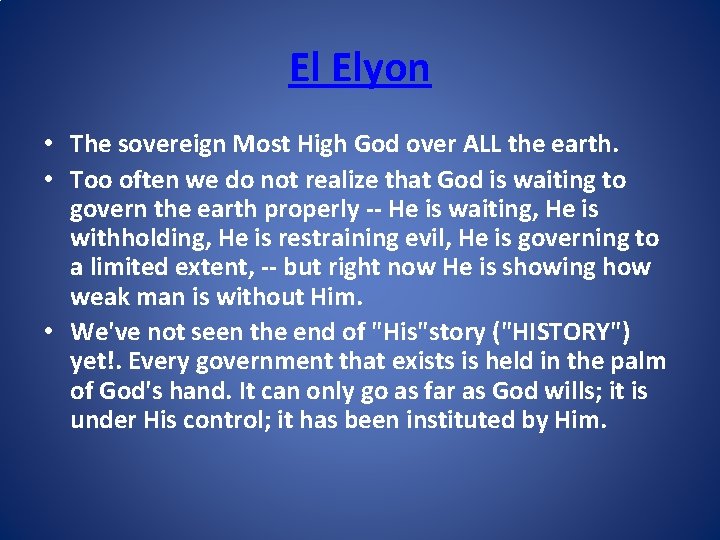 El Elyon

• The sovereign Most High God over ALL the earth.
• Too often we do not realize that God is waiting to govern the earth properly -- He is waiting, He is withholding, He is restraining evil, He is governing to a limited extent, -- but right now He is showing how weak man is without Him.
• We've not seen the end of "His"story ("HISTORY") yet!. Every government that exists is held in the palm of God's hand. It can only go as far as God wills; it is under His control; it has been instituted by Him.